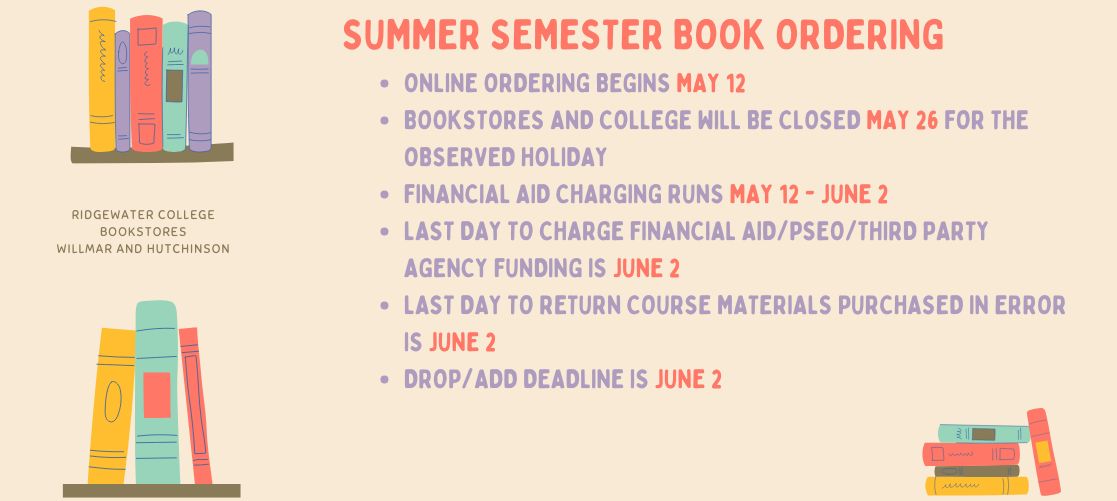 RIDGEWATER COLLEGE
BOOKSTORES
WILLMAR AND HUTCHINSON

SUMMER SEMESTER BOOK ORDERING

- ONLINE ORDERING BEGINS MAY 12
- BOOKSTORES AND COLLEGE WILL BE CLOSED MAY 26 FOR THE OBSERVED HOLIDAY
- FINANCIAL AID CHARGING RUNS MAY 12 - JUNE 2
- LAST DAY TO CHARGE FINANCIAL AID/PSEO/THIRD PARTY AGENCY FUNDING IS JUNE 2
- LAST DAY TO RETURN COURSE MATERIALS PURCHASED IN ERROR IS JUNE 2
- DROP/ADD DEADLINE IS JUNE 2